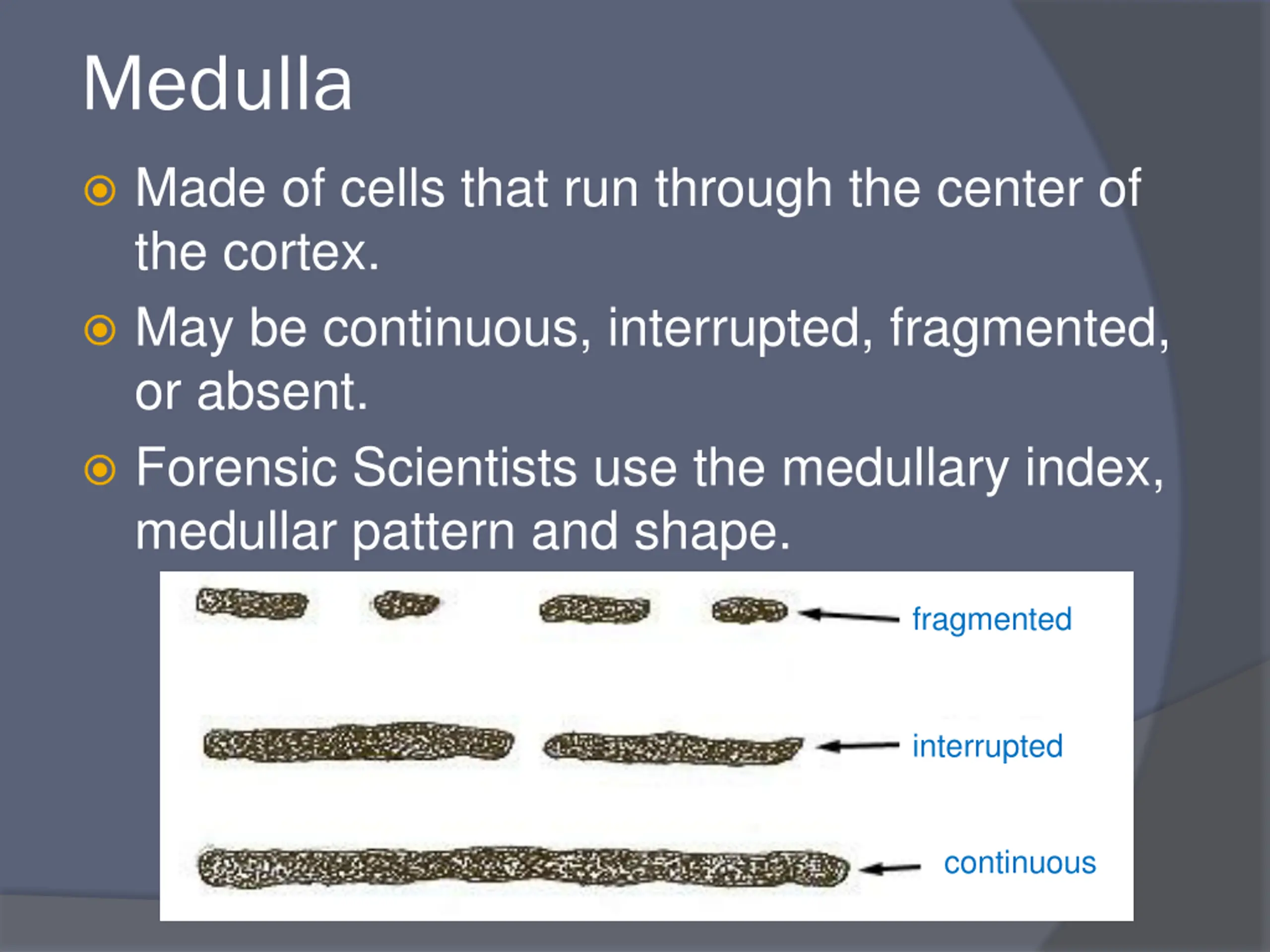 Medulla

Made of cells that run through the center of the cortex.

May be continuous, interrupted, fragmented, or absent.

Forensic Scientists use the medullary index, medullar pattern and shape.

fragmented

interrupted

continuous